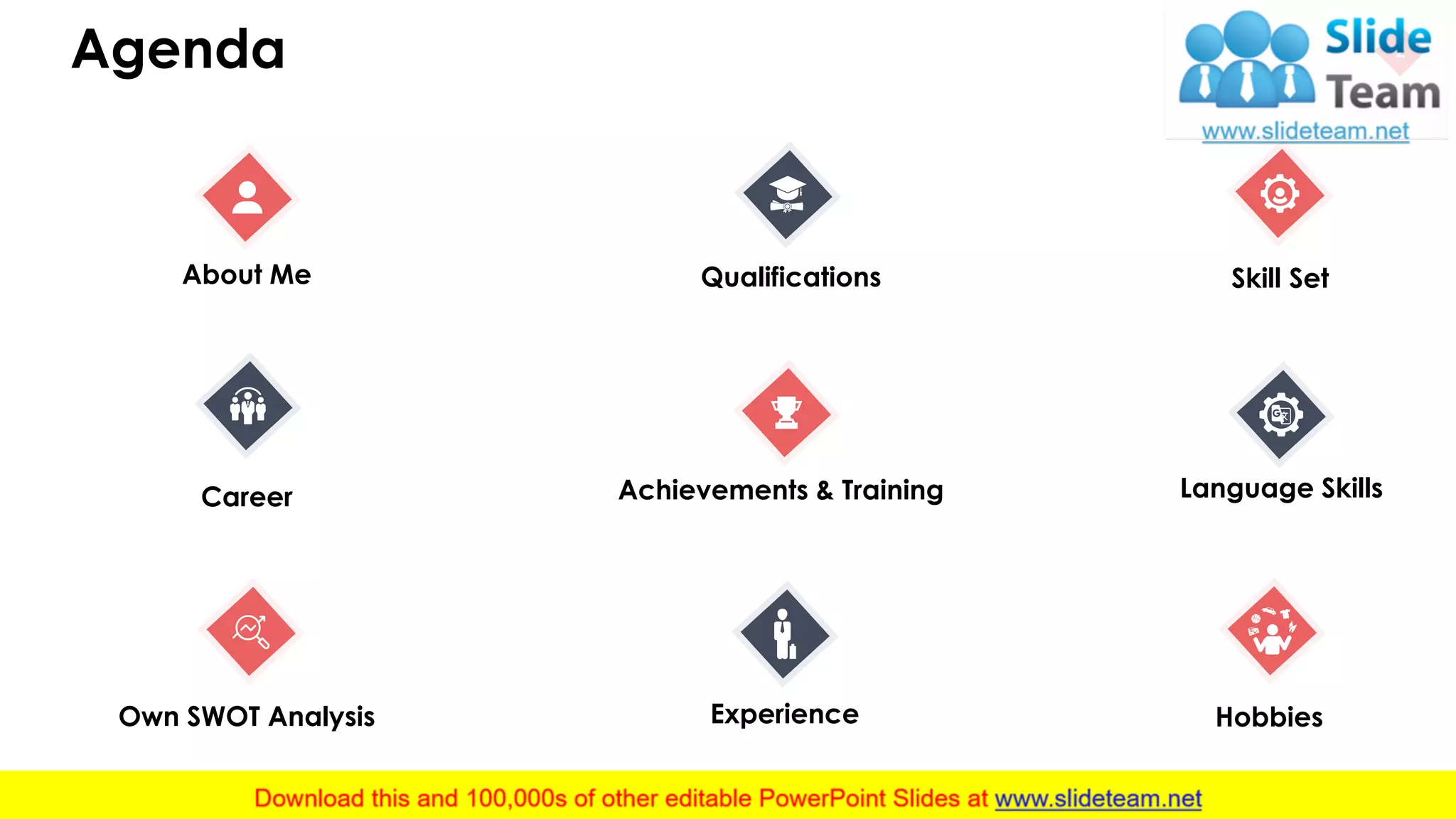 Agenda

Slide Team
www.slideteam.net

About Me

Qualifications

Skill Set

Career

Achievements & Training

Language Skills

Own SWOT Analysis

Experience

Hobbies

Download this and 100,000s of other editable PowerPoint Slides at www.slideteam.net